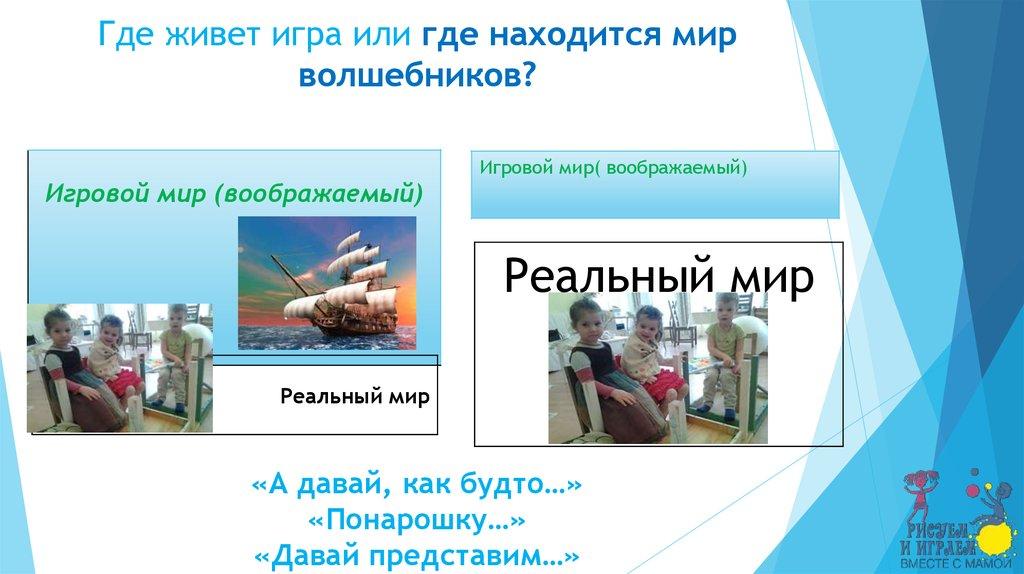 Где живет игра или где находится мир волшебников?

Игровой мир (воображаемый)

Реальный мир

Игровой мир( воображаемый)

Реальный мир

«А давай, как будто…»
«Понарошку…»
«Давай представим…»

РИСУЕМ И ИГРАЕМ ВМЕСТЕ С МАМОЙ